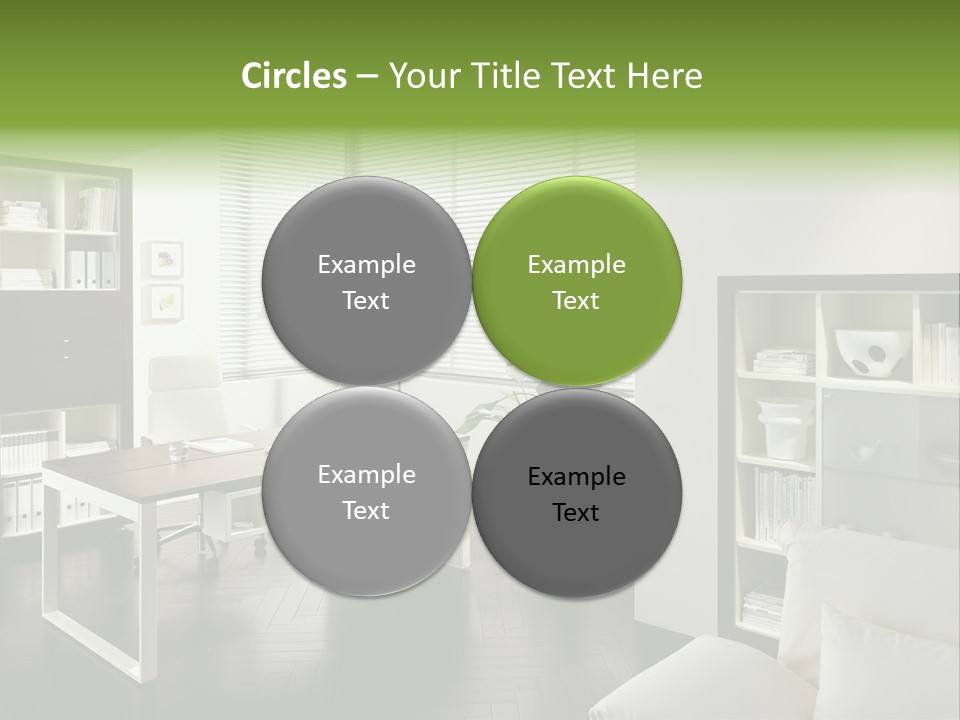 Circles – Your Title Text Here

Example Text

Example Text

Example Text

Example Text